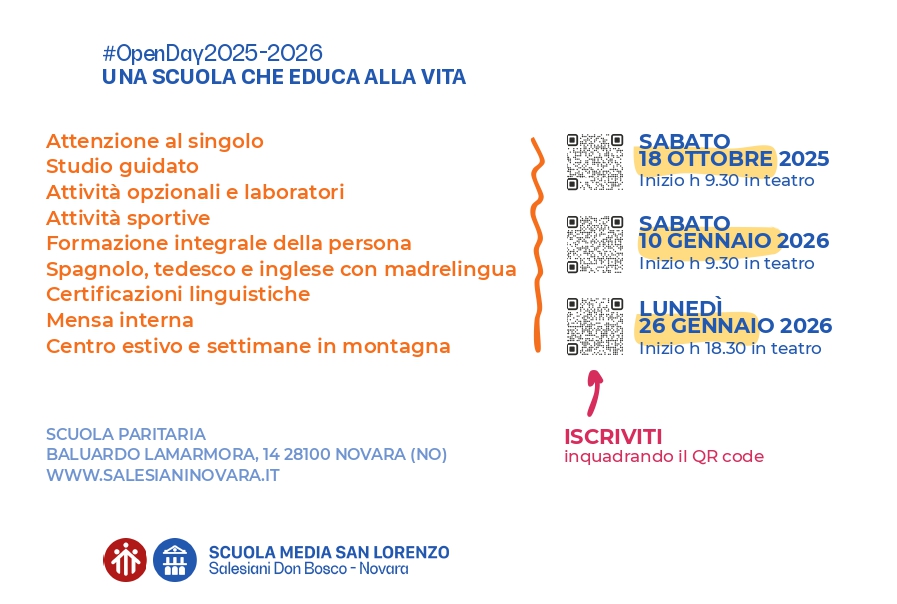 #OpenDay2025-2026
UNA SCUOLA CHE EDUCA ALLA VITA

Attenzione al singolo
Studio guidato
Attività opzionali e laboratori
Attività sportive
Formazione integrale della persona
Spagnolo, tedesco e inglese con madrelingua
Certificazioni linguistiche
Mensa interna
Centro estivo e settimane in montagna

SABATO
18 OTTOBRE 2025
Inizio h 9.30 in teatro

SABATO
10 GENNAIO 2026
Inizio h 9.30 in teatro

LUNEDÌ
26 GENNAIO 2026
Inizio h 18.30 in teatro

ISCRIVITI
inquadrando il QR code

SCUOLA PARITARIA
BALUARDO LAMARMORA, 14 28100 NOVARA (NO)
WWW.SALESIANINOVARA.IT

SCUOLA MEDIA SAN LORENZO
Salesiani Don Bosco - Novara